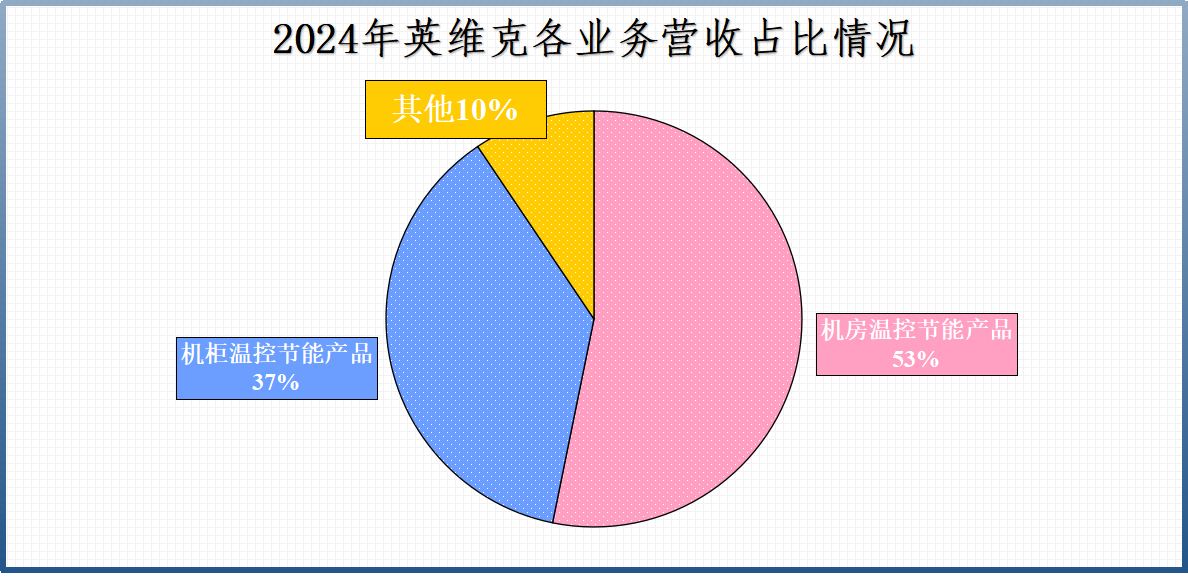 2024年英维克各业务营收占比情况

其他10%

机柜温控节能产品
37%

机房温控节能产品
53%